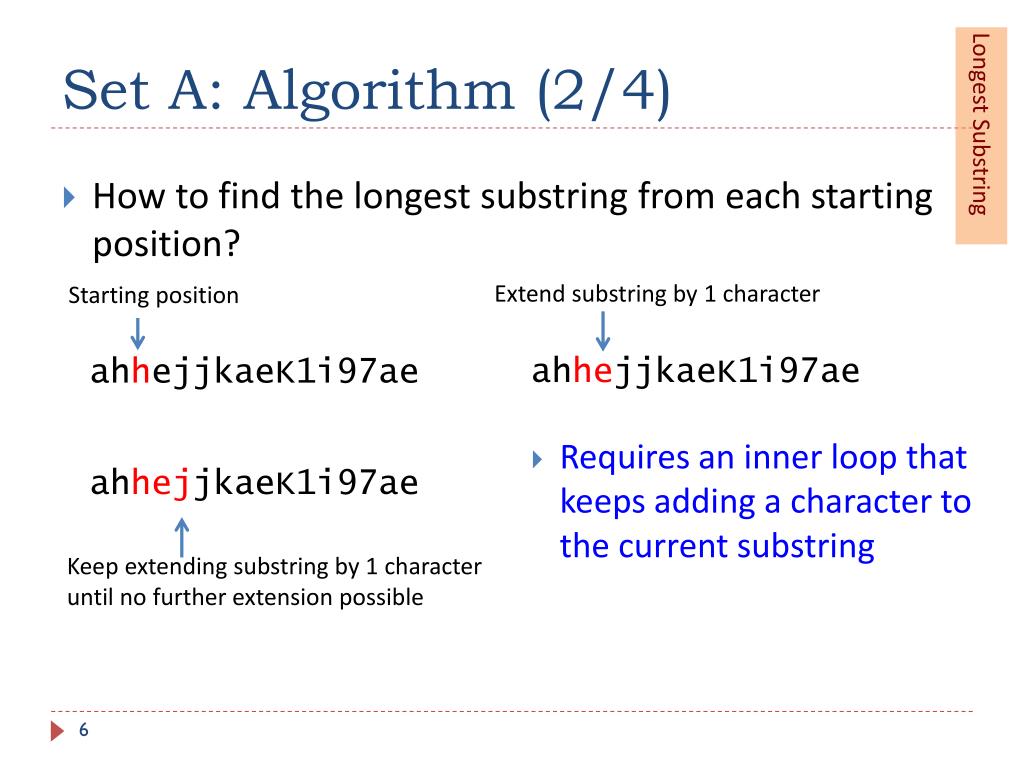 Set A: Algorithm (2/4)

Longest Substring

How to find the longest substring from each starting position?

Starting position

ahhejjkaeK1i97ae

ahhejjkaeK1i97ae

Keep extending substring by 1 character until no further extension possible

Extend substring by 1 character

ahhejjkaeK1i97ae

Requires an inner loop that keeps adding a character to the current substring

6